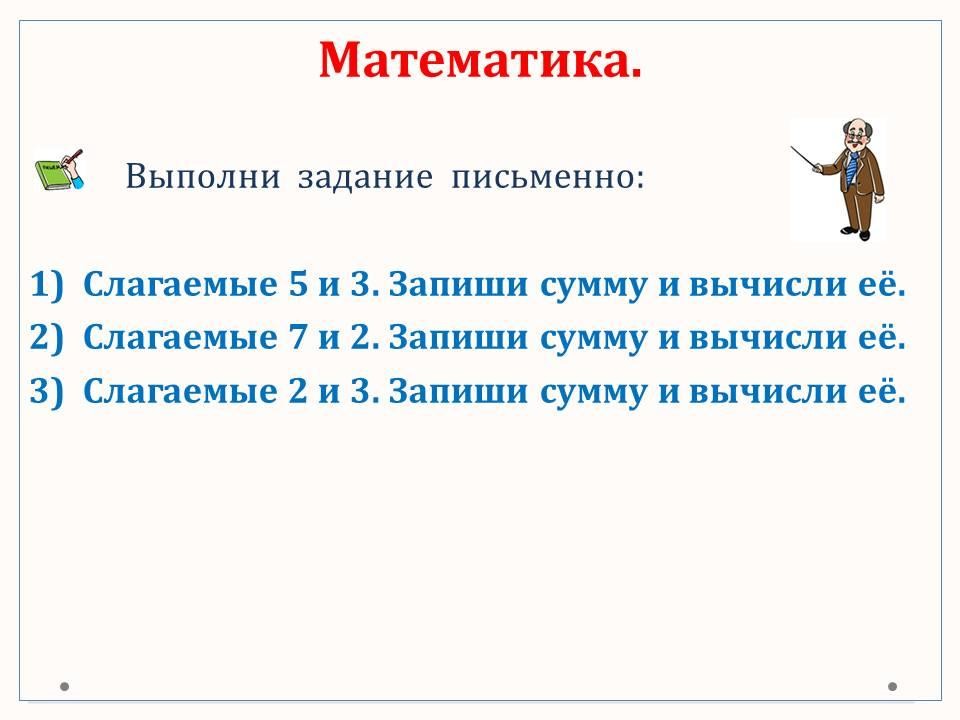 Математика.

Выполни задание письменно:

1) Слагаемые 5 и 3. Запиши сумму и вычисли её.
2) Слагаемые 7 и 2. Запиши сумму и вычисли её.
3) Слагаемые 2 и 3. Запиши сумму и вычисли её.